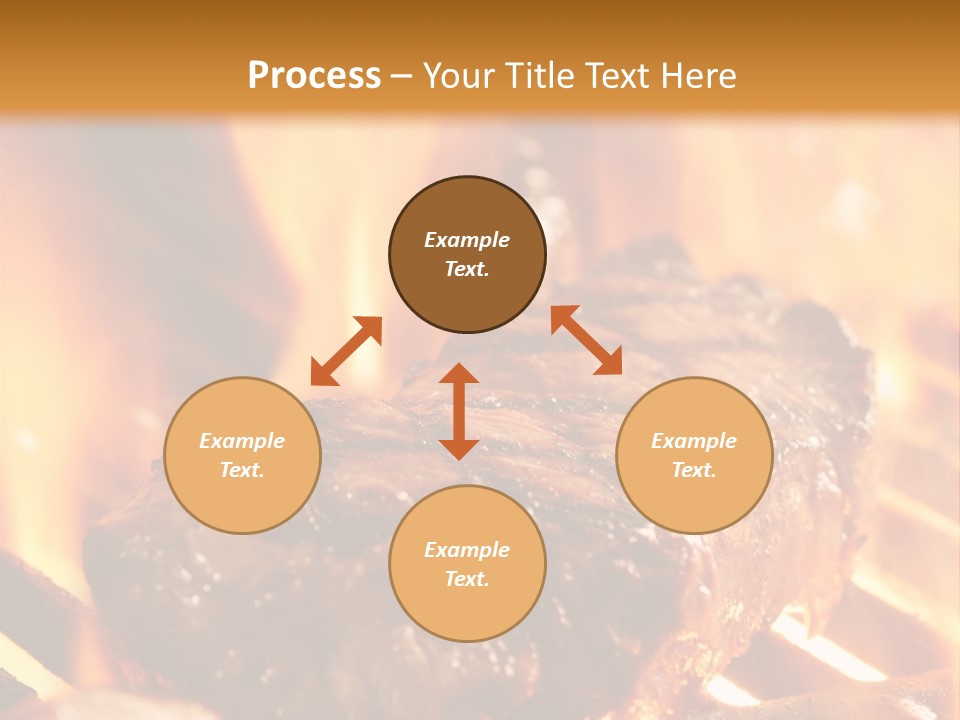 Process – Your Title Text Here

Example Text.

Example Text.

Example Text.

Example Text.